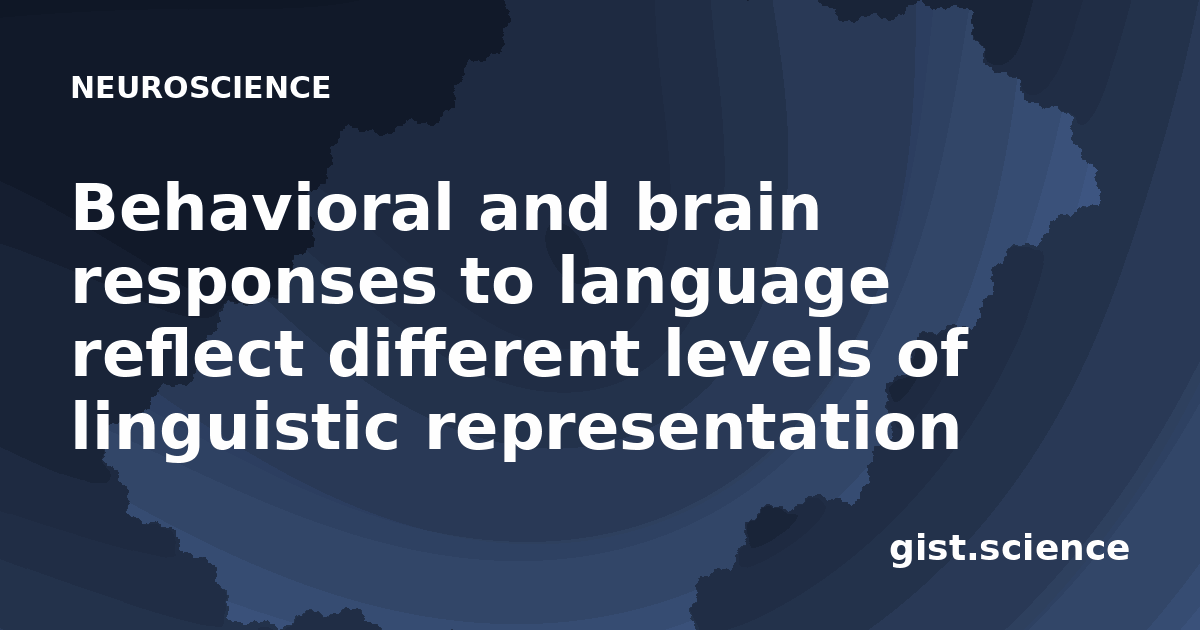 NEUROSCIENCE

Behavioral and brain responses to language reflect different levels of linguistic representation

gist.science